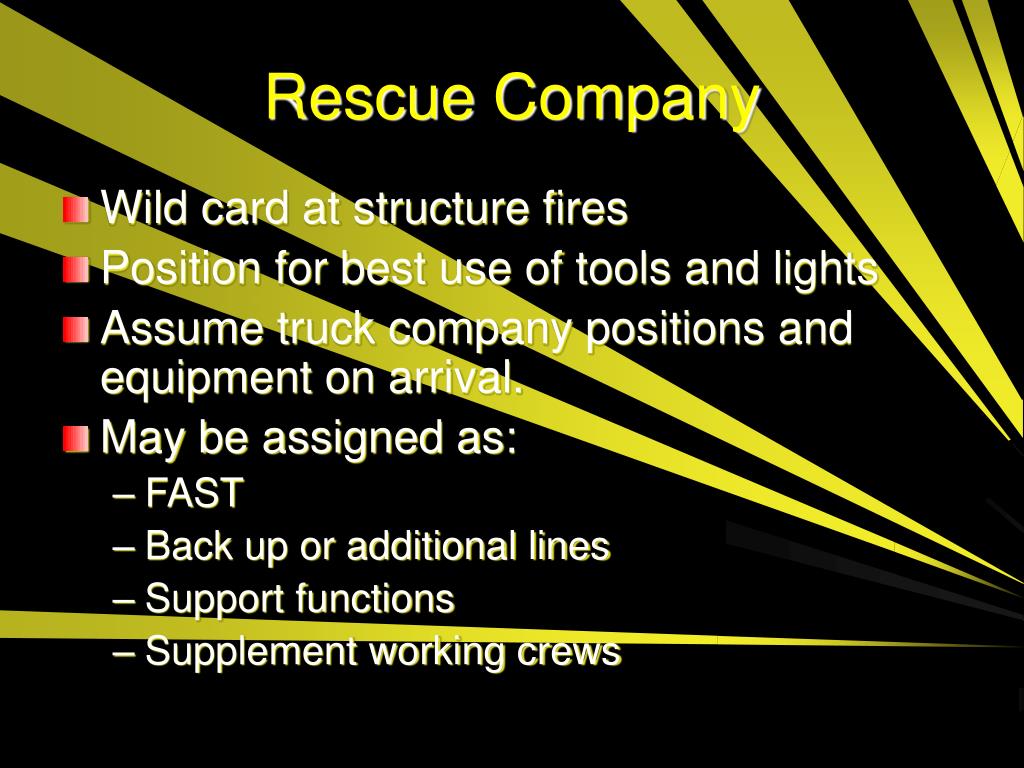 Rescue Company

Wild card at structure fires
Position for best use of tools and lights
Assume truck company positions and equipment on arrival.
May be assigned as:
– FAST
– Back up or additional lines
– Support functions
– Supplement working crews